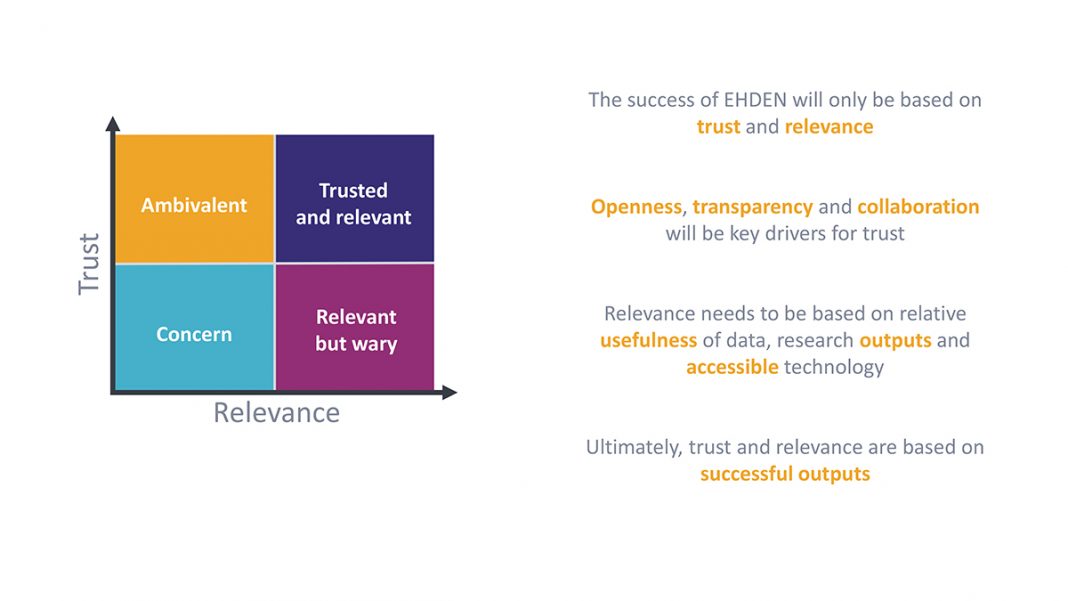 Trust

Ambivalent

Trusted and relevant

Concern

Relevant but wary

Relevance

The success of EHDEN will only be based on trust and relevance

Openness, transparency and collaboration will be key drivers for trust

Relevance needs to be based on relative usefulness of data, research outputs and accessible technology

Ultimately, trust and relevance are based on successful outputs